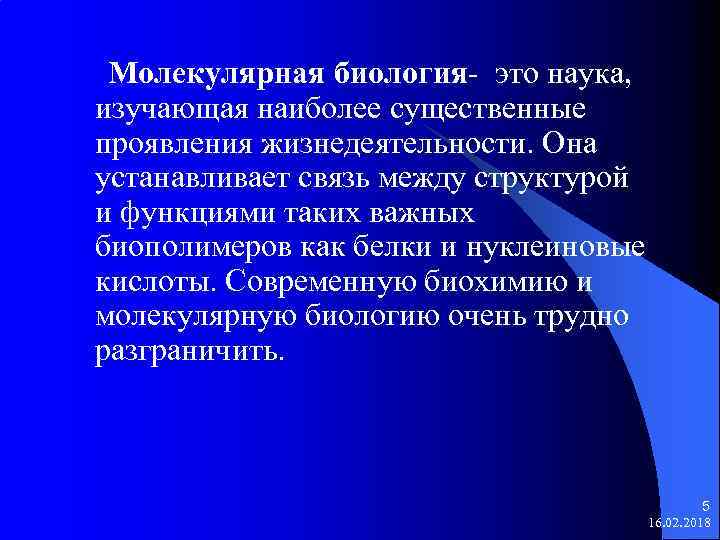 Молекулярная биология- это наука, изучающая наиболее существенные проявления жизнедеятельности. Она устанавливает связь между структурой и функциями таких важных биополимеров как белки и нуклеиновые кислоты. Современную биохимию и молекулярную биологию очень трудно разграничить.

5
16.02.2018